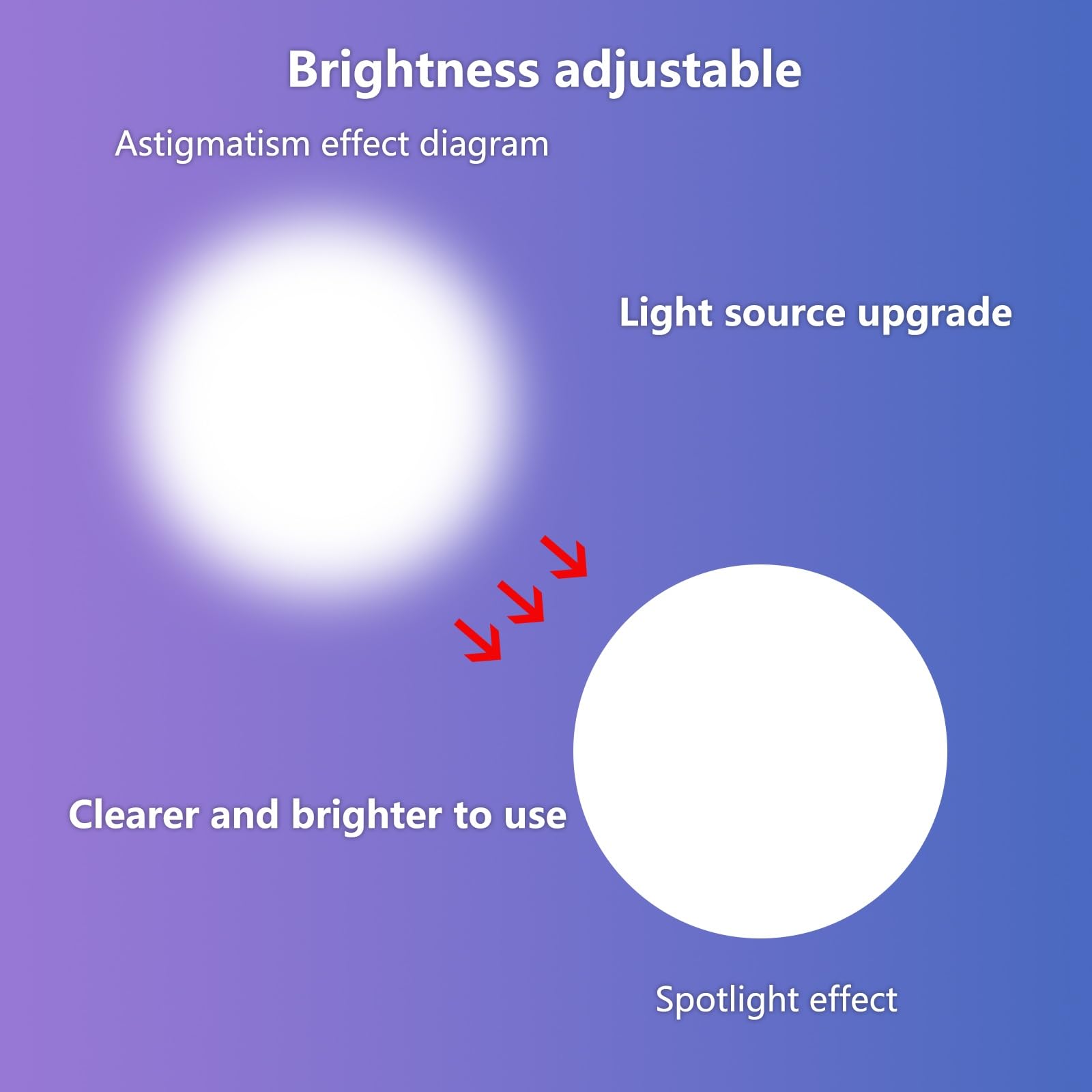 Brightness adjustable

Astigmatism effect diagram

Light source upgrade

Clearer and brighter to use

Spotlight effect